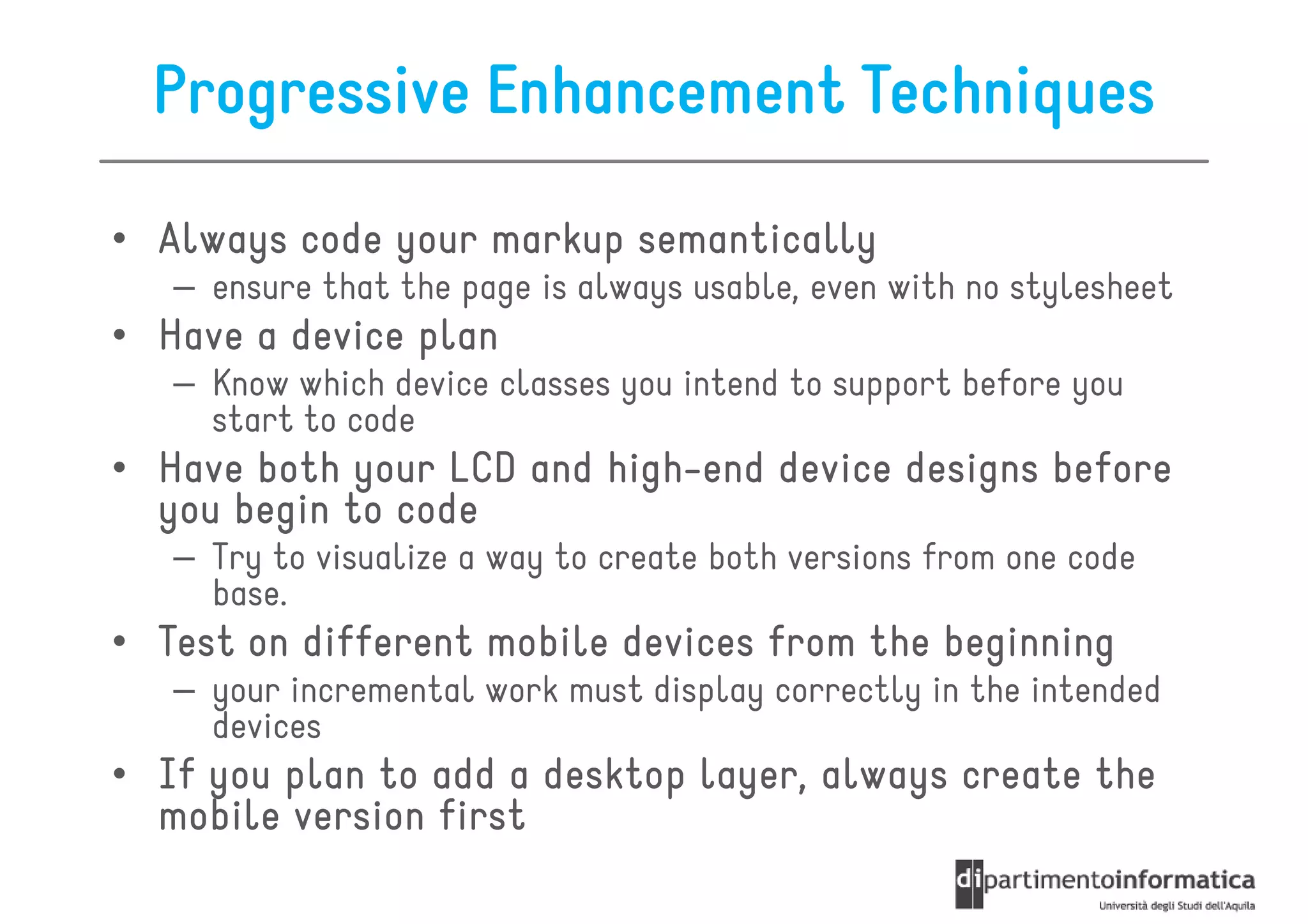 Progressive Enhancement Techniques

• Always code your markup semantically
– ensure that the page is always usable, even with no stylesheet
• Have a device plan
– Know which device classes you intend to support before you start to code
• Have both your LCD and high-end device designs before you begin to code
– Try to visualize a way to create both versions from one code base.
• Test on different mobile devices from the beginning
– your incremental work must display correctly in the intended devices
• If you plan to add a desktop layer, always create the mobile version first

dipartimentoinformatica
Università degli Studi dell'Aquila